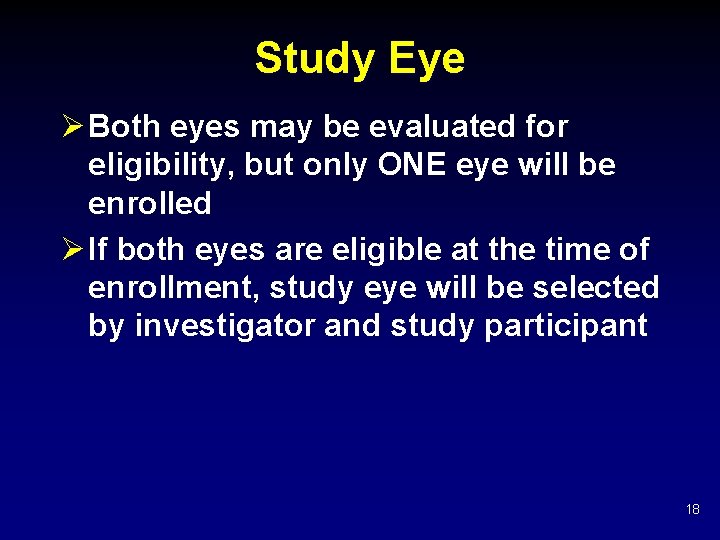 Study Eye

➢ Both eyes may be evaluated for eligibility, but only ONE eye will be enrolled

➢ If both eyes are eligible at the time of enrollment, study eye will be selected by investigator and study participant

18